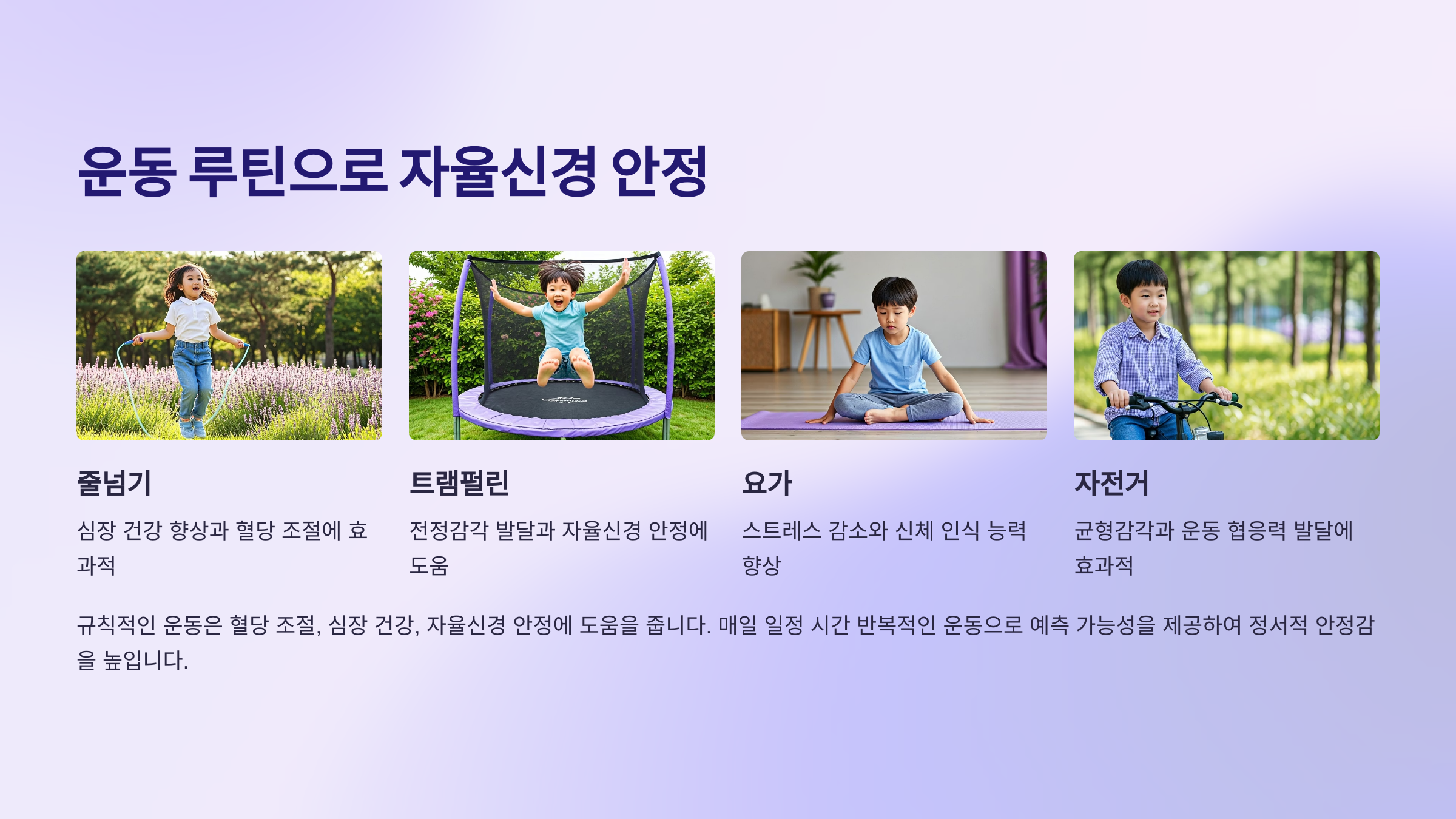 운동 루틴으로 자율신경 안정

줄넘기

심장 건강 향상과 혈당 조절에 효과적

트램펄린

전정감각 발달과 자율신경 안정에 도움

요가

스트레스 감소와 신체 인식 능력 향상

자전거

균형감각과 운동 협응력 발달에 효과적

규칙적인 운동은 혈당 조절, 심장 건강, 자율신경 안정에 도움을 줍니다. 매일 일정 시간 반복적인 운동으로 예측 가능성을 제공하여 정서적 안정감을 높입니다.